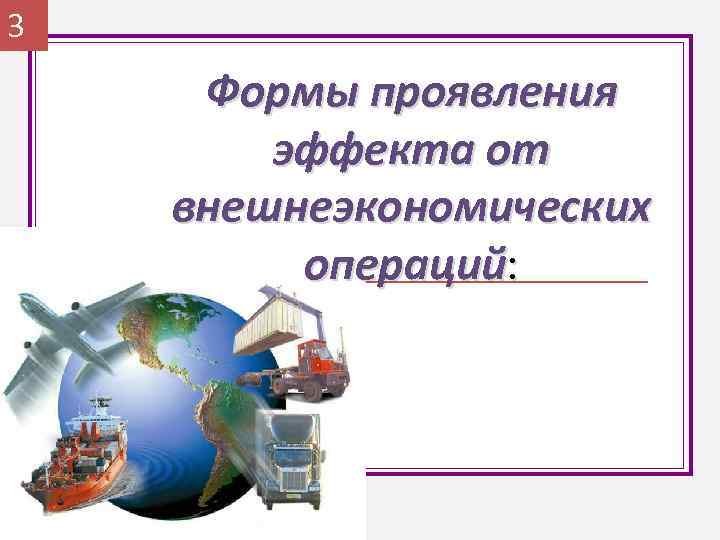 3

Формы проявления эффекта от внешнеэкономических операций: